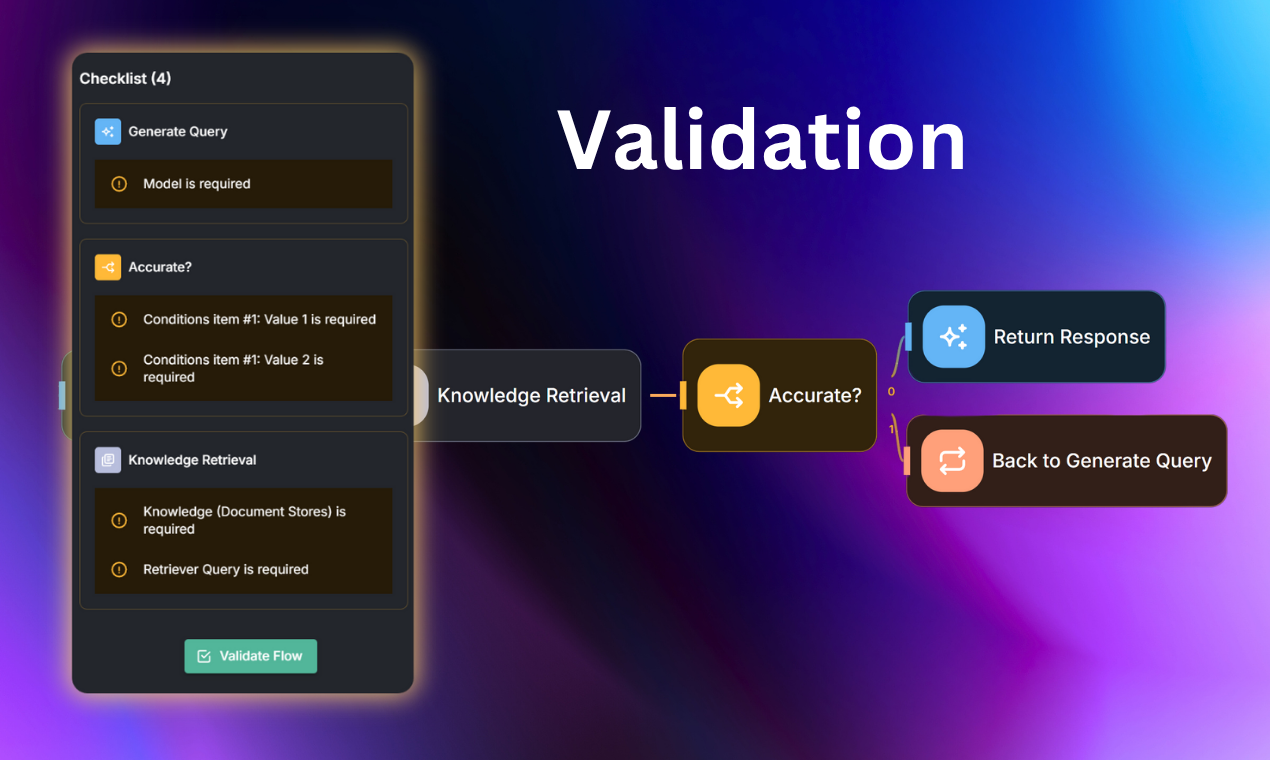 Checklist (4)

Generate Query

Model is required

Accurate?

Conditions item #1: Value 1 is required

Conditions item #1: Value 2 is required

Knowledge Retrieval

Knowledge (Document Stores) is required

Retriever Query is required

Validate Flow

Validation

Knowledge Retrieval

Accurate?

0

1

Return Response

Back to Generate Query